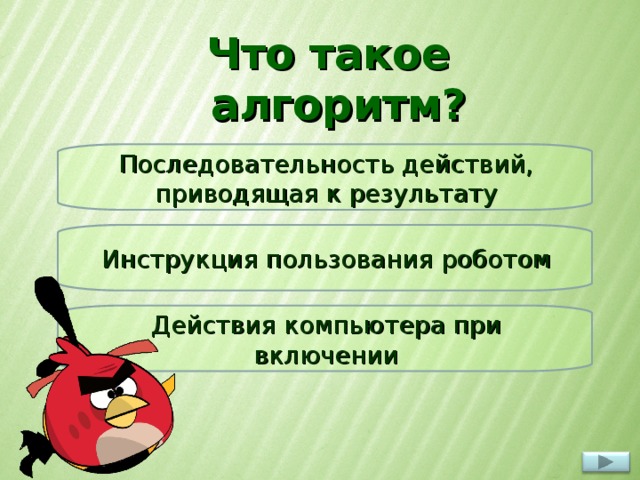 Что такое алгоритм?

Последовательность действий, приводящая к результату

Инструкция пользования роботом

Действия компьютера при включении